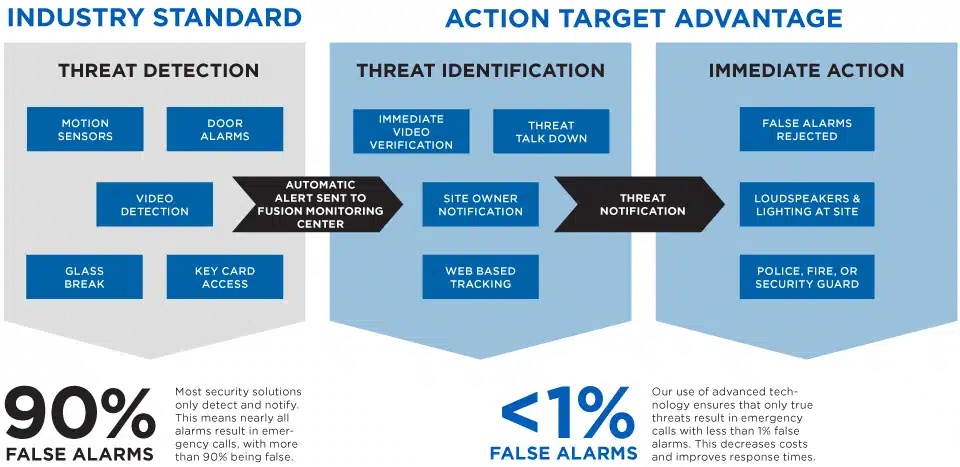 INDUSTRY STANDARD

ACTION TARGET ADVANTAGE

THREAT DETECTION

MOTION SENSORS

DOOR ALARMS

VIDEO DETECTION

GLASS BREAK

KEY CARD ACCESS

AUTOMATIC ALERT SENT TO FUSION MONITORING CENTER

THREAT IDENTIFICATION

IMMEDIATE VIDEO VERIFICATION

THREAT TALK DOWN

SITE OWNER NOTIFICATION

WEB BASED TRACKING

THREAT NOTIFICATION

IMMEDIATE ACTION

FALSE ALARMS REJECTED

LOUDSPEAKERS & LIGHTING AT SITE

POLICE, FIRE, OR SECURITY GUARD

90%
FALSE ALARMS

Most security solutions only detect and notify. This means nearly all alarms result in emergency calls, with more than 90% being false.

<1%
FALSE ALARMS

Our use of advanced technology ensures that only true threats result in emergency calls with less than 1% false alarms. This decreases costs and improves response times.